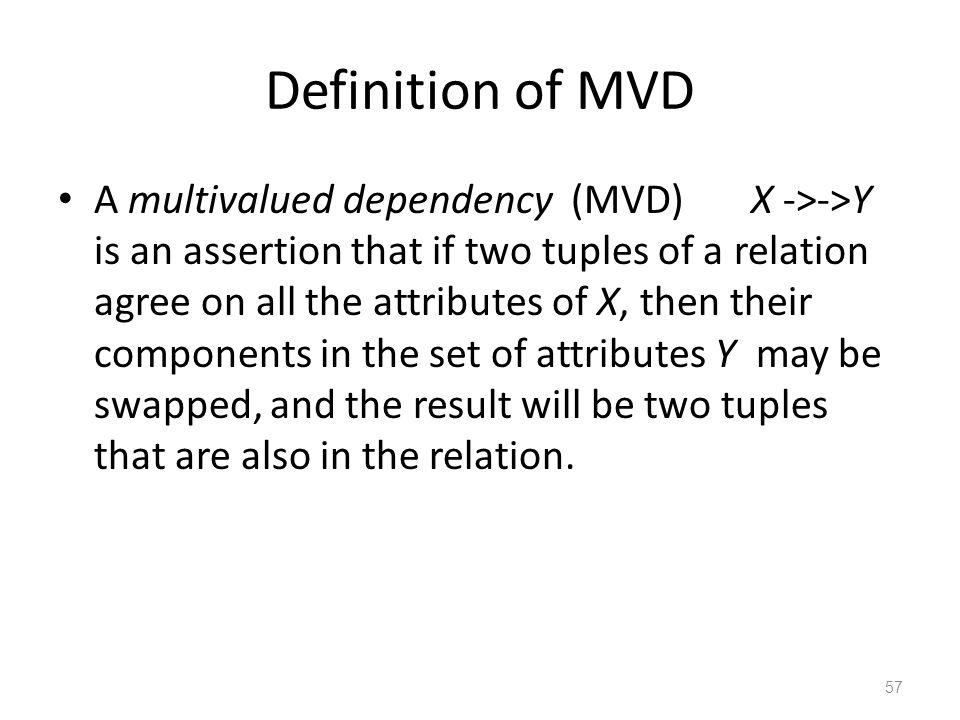 Definition of MVD

• A multivalued dependency (MVD) X ->->Y is an assertion that if two tuples of a relation agree on all the attributes of X, then their components in the set of attributes Y may be swapped, and the result will be two tuples that are also in the relation.

57